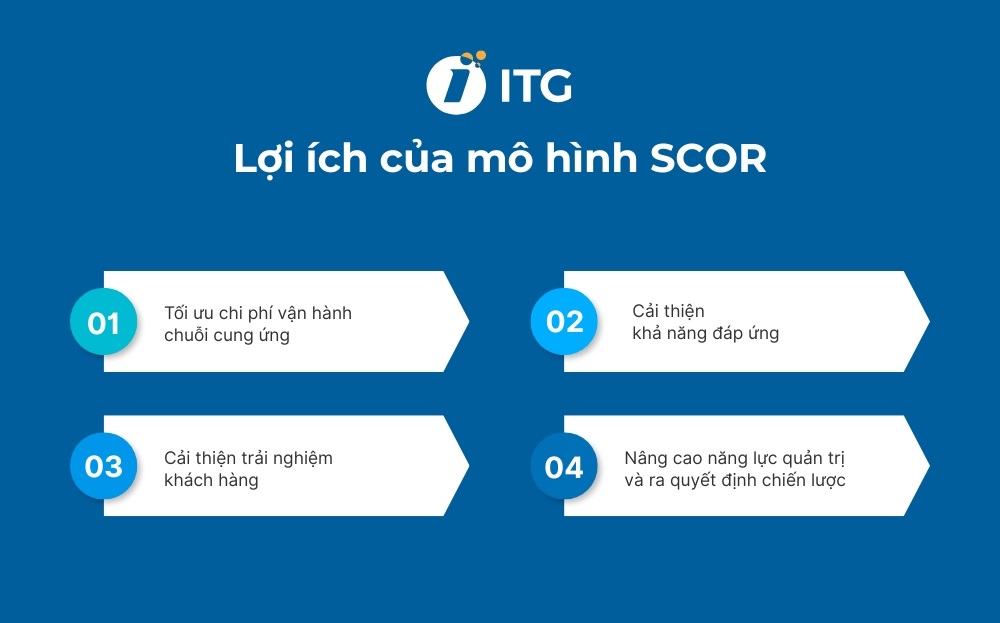 ITG

Lợi ích của mô hình SCOR

01 Tối ưu chi phí vận hành chuỗi cung ứng

02 Cải thiện khả năng đáp ứng

03 Cải thiện trải nghiệm khách hàng

04 Nâng cao năng lực quản trị và ra quyết định chiến lược